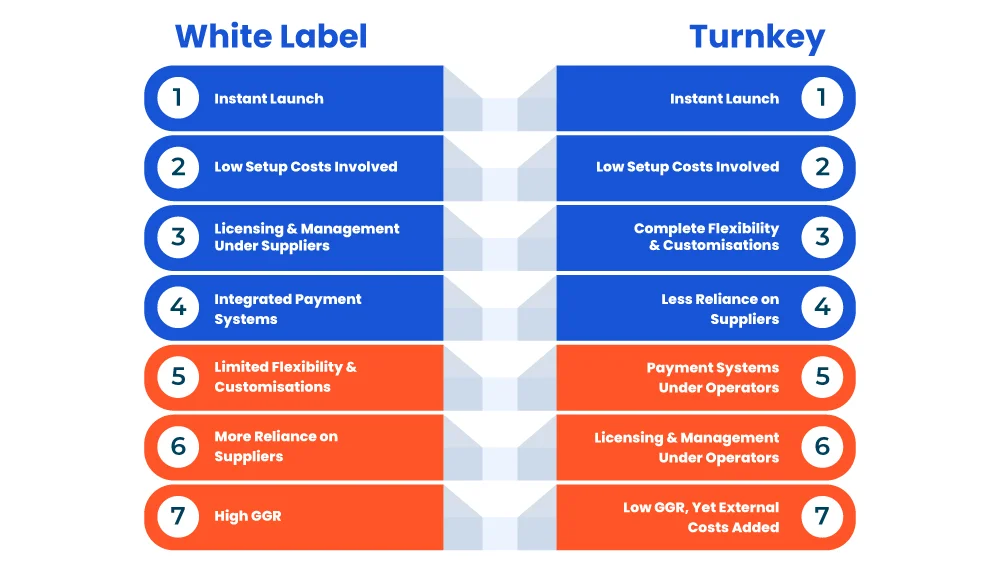 White Label

1 Instant Launch

2 Low Setup Costs Involved

3 Licensing & Management Under Suppliers

4 Integrated Payment Systems

5 Limited Flexibility & Customisations

6 More Reliance on Suppliers

7 High GGR

Turnkey

Instant Launch 1

Low Setup Costs Involved 2

Complete Flexibility & Customisations 3

Less Reliance on Suppliers 4

Payment Systems Under Operators 5

Licensing & Management Under Operators 6

Low GGR, Yet External Costs Added 7